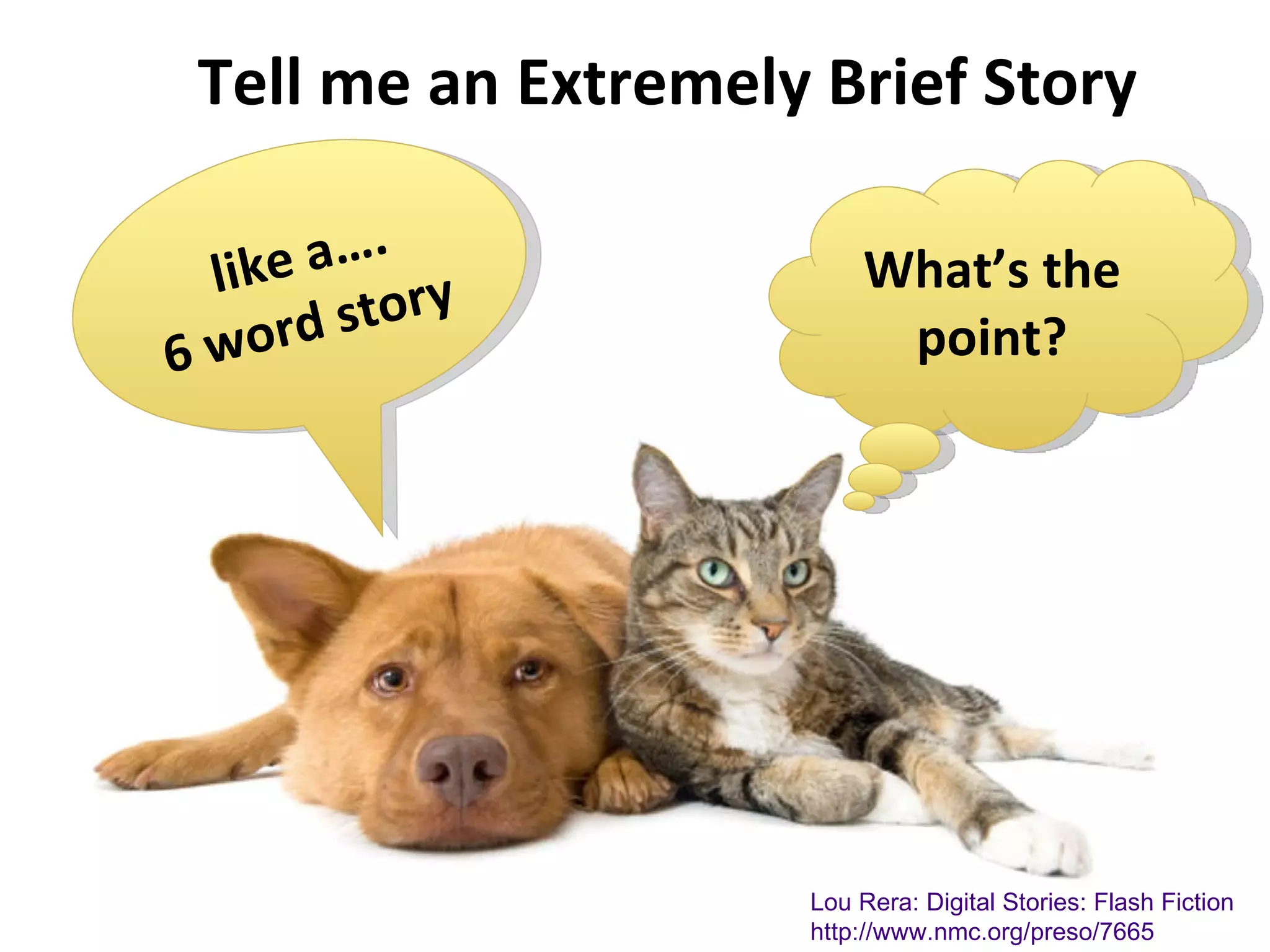 Tell me an Extremely Brief Story

like a....
6 word story

What's the point?

Lou Rera: Digital Stories: Flash Fiction
http://www.nmc.org/preso/7665